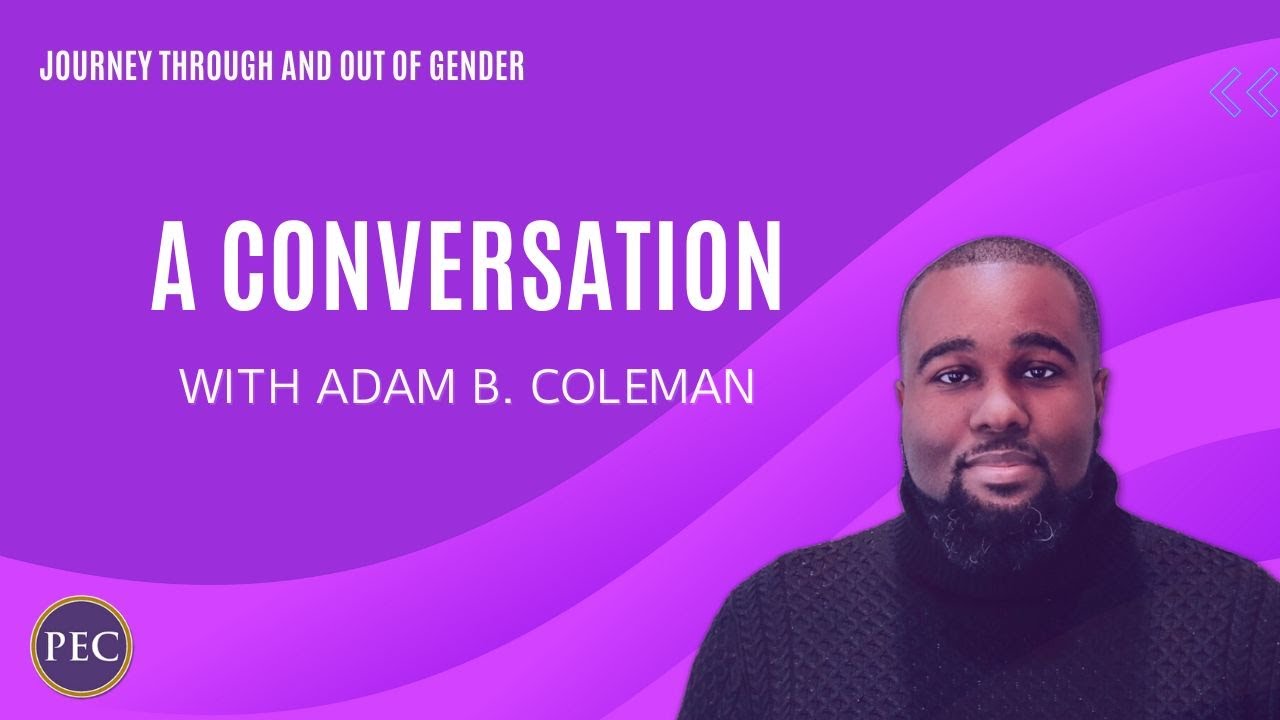 JOURNEY THROUGH AND OUT OF GENDER

A CONVERSATION

WITH ADAM B. COLEMAN

PEC